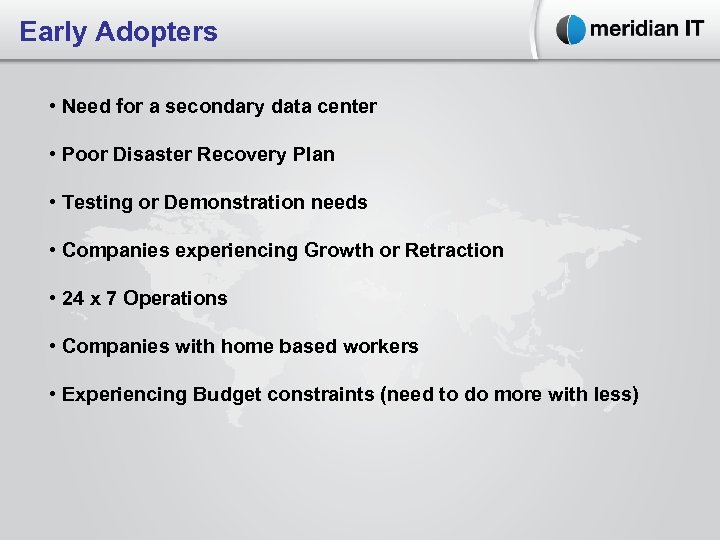 Early Adopters

meridian IT

• Need for a secondary data center

• Poor Disaster Recovery Plan

• Testing or Demonstration needs

• Companies experiencing Growth or Retraction

• 24 x 7 Operations

• Companies with home based workers

• Experiencing Budget constraints (need to do more with less)